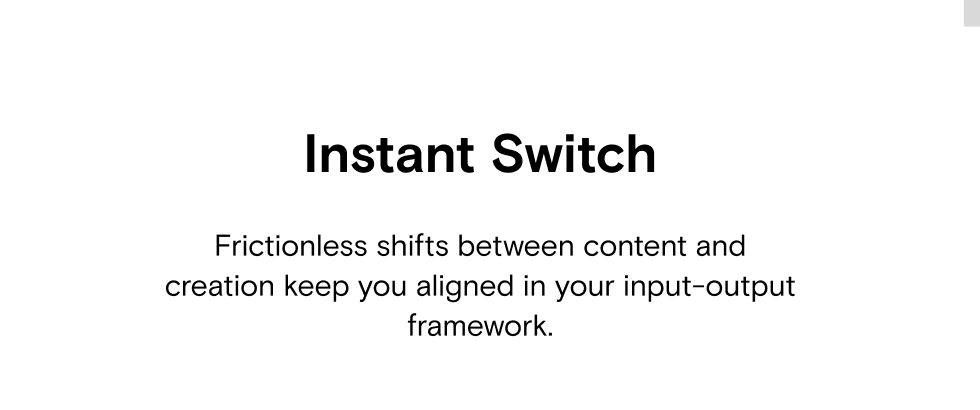 Instant Switch

Frictionless shifts between content and creation keep you aligned in your input-output framework.